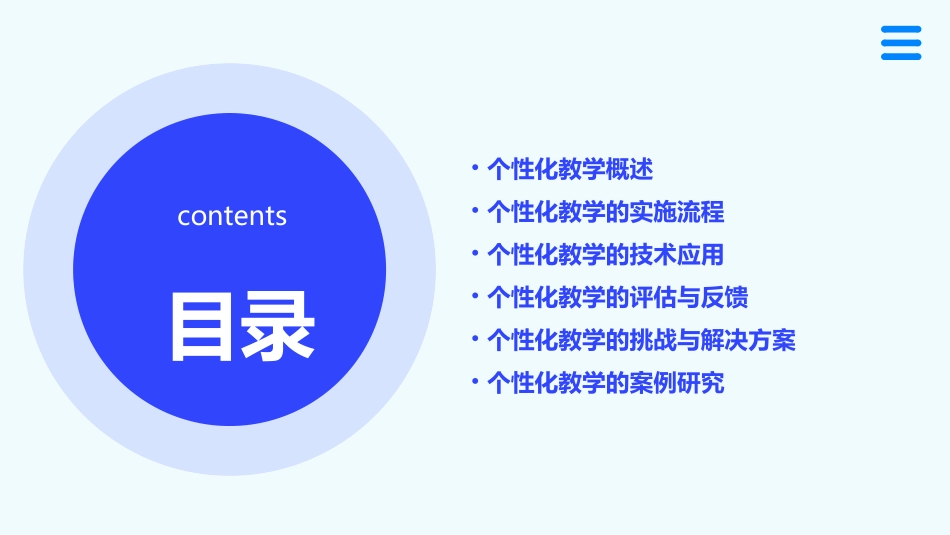 contents

目录

• 个性化教学概述
• 个性化教学的实施流程
• 个性化教学的技术应用
• 个性化教学的评估与反馈
• 个性化教学的挑战与解决方案
• 个性化教学的案例研究